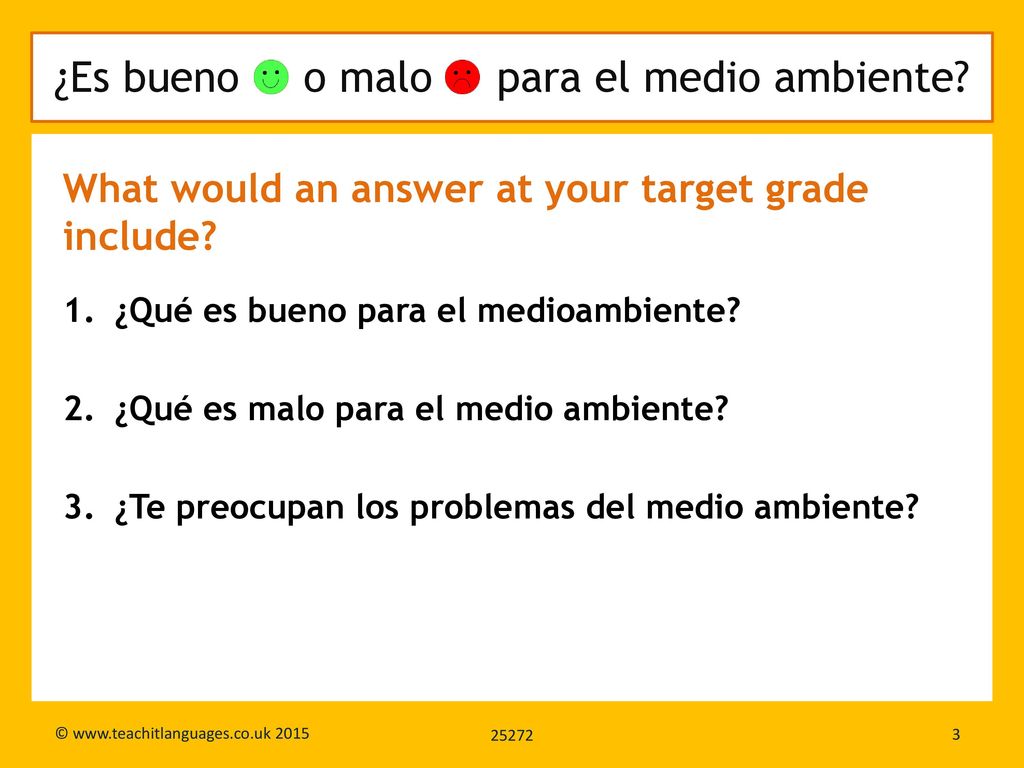 ¿Es bueno o malo para el medio ambiente?

What would an answer at your target grade include?

1. ¿Qué es bueno para el medioambiente?

2. ¿Qué es malo para el medio ambiente?

3. ¿Te preocupan los problemas del medio ambiente?

© www.teachitlanguages.co.uk 2015

25272

3